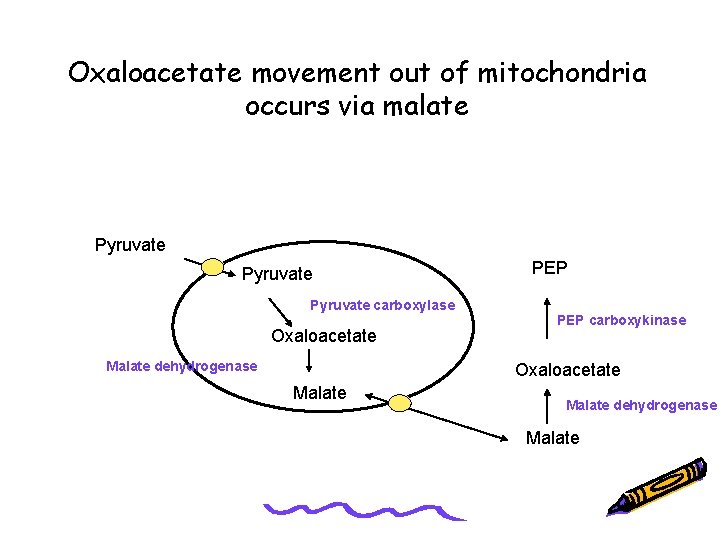 Oxaloacetate movement out of mitochondria occurs via malate

Pyruvate

Pyruvate

Pyruvate carboxylase

Oxaloacetate

Malate dehydrogenase

Malate

PEP

PEP carboxykinase

Oxaloacetate

Malate dehydrogenase

Malate